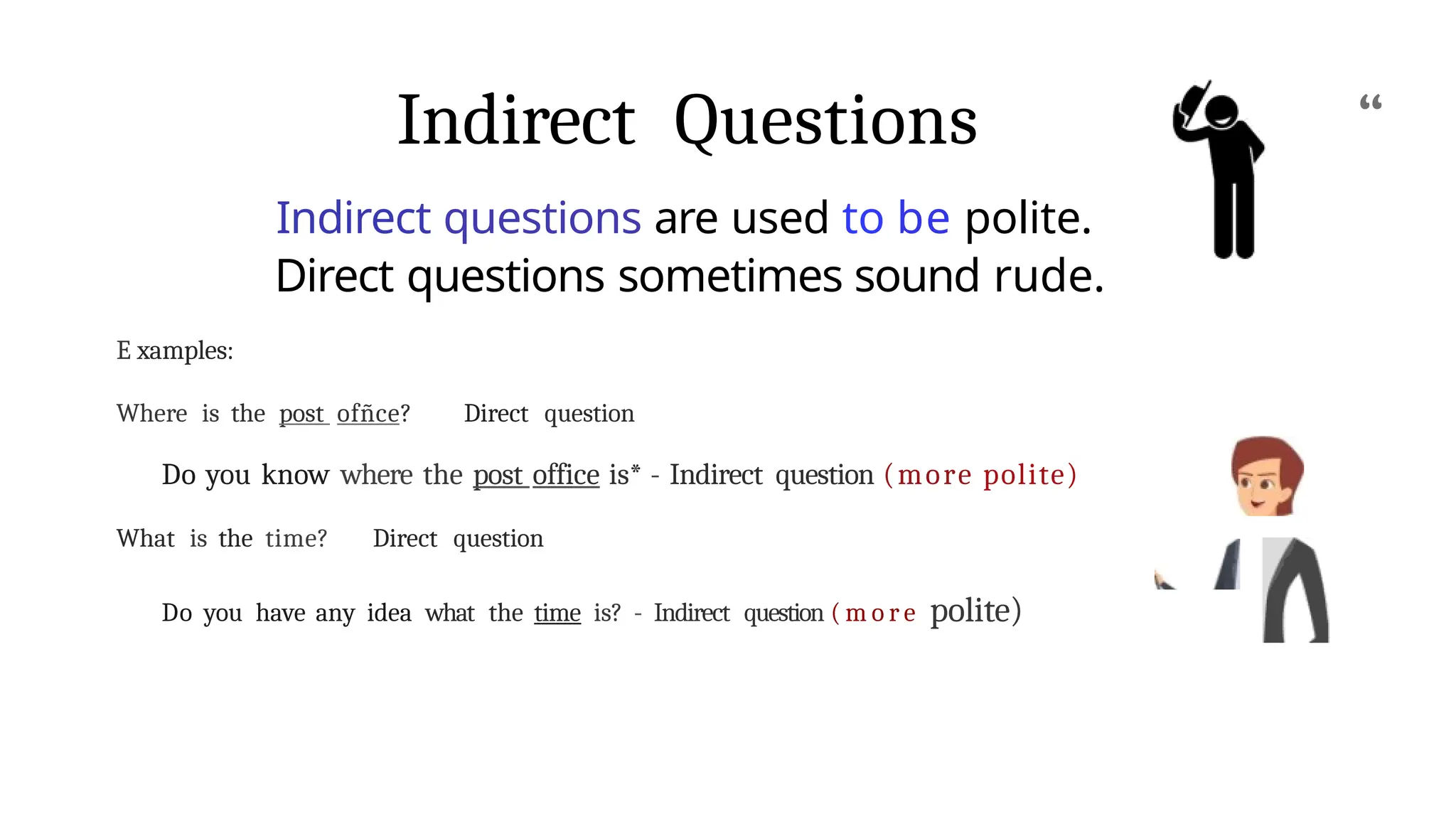 Indirect Questions

“

Indirect questions are used to be polite. Direct questions sometimes sound rude.

E xamples:

Where is the post ofñce? Direct question

Do you know where the post office is* - Indirect question (more polite)

What is the time? Direct question

Do you have any idea what the time is? - Indirect question (more polite)